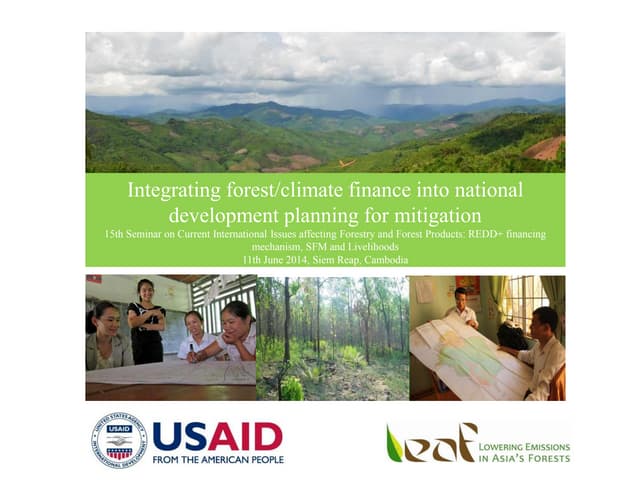 Integrating forest/climate finance into national development planning for mitigation

15th Seminar on Current International Issues affecting Forestry and Forest Products: REDD+ financing mechanism, SFM and Livelihoods
11th June 2014, Siem Reap, Cambodia

UNITED STATES AGENCY INTERNATIONAL DEVELOPMENT
USAID
USAID
FROM THE AMERICAN PEOPLE

leaf
LOWERING EMISSIONS IN ASIA'S FORESTS